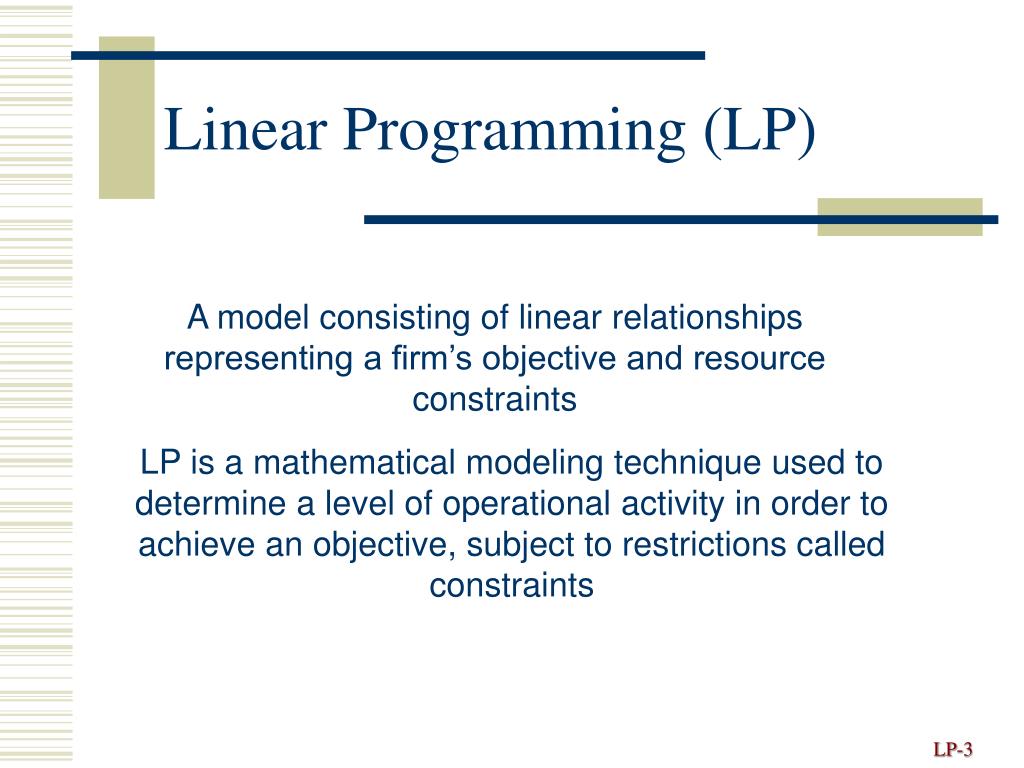 Linear Programming (LP)

A model consisting of linear relationships representing a firm’s objective and resource constraints

LP is a mathematical modeling technique used to determine a level of operational activity in order to achieve an objective, subject to restrictions called constraints

LP-3